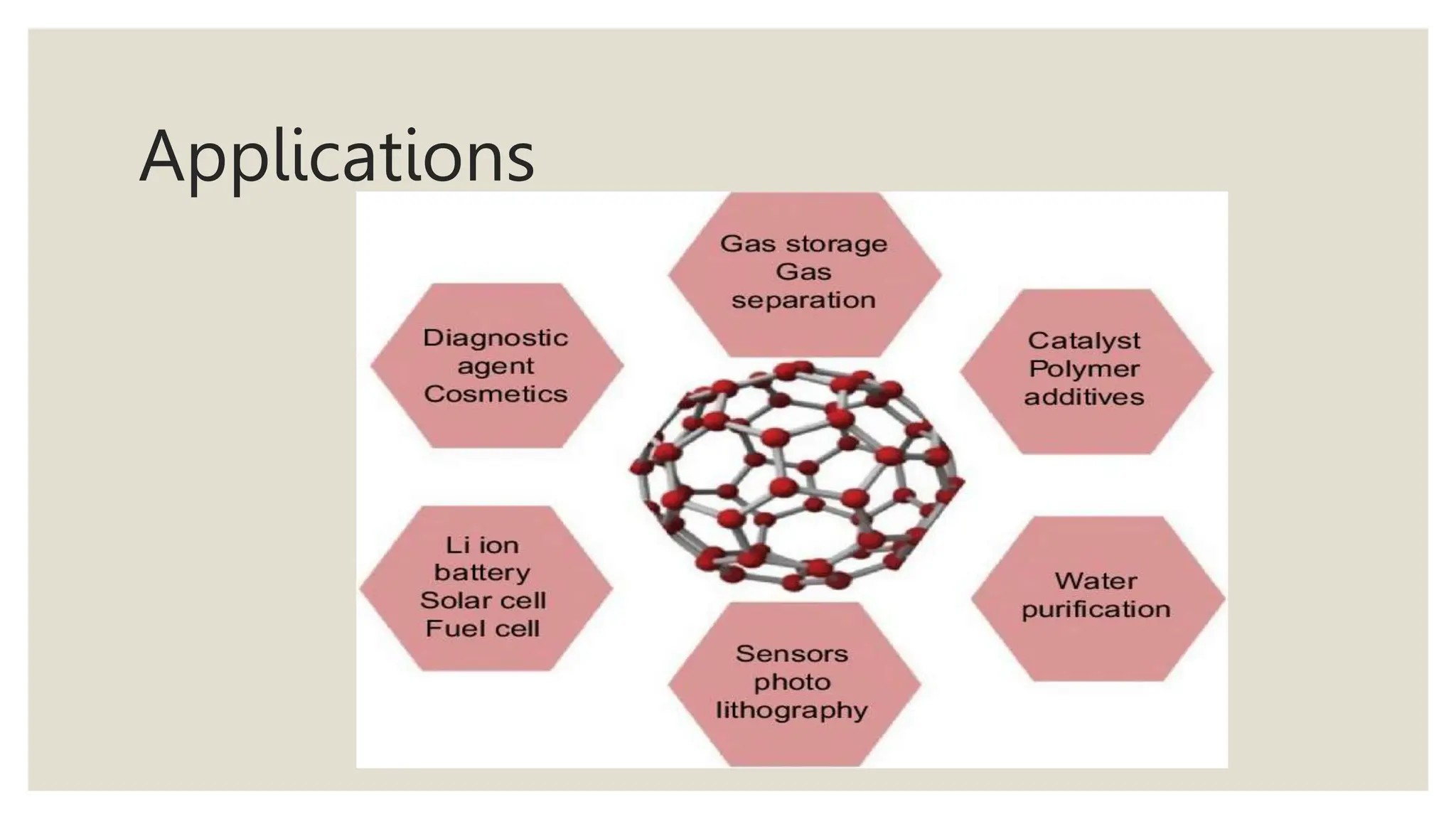 Applications

Gas storage Gas separation

Diagnostic agent Cosmetics

Catalyst Polymer additives

Li ion battery Solar cell Fuel cell

Water purification

Sensors photo lithography